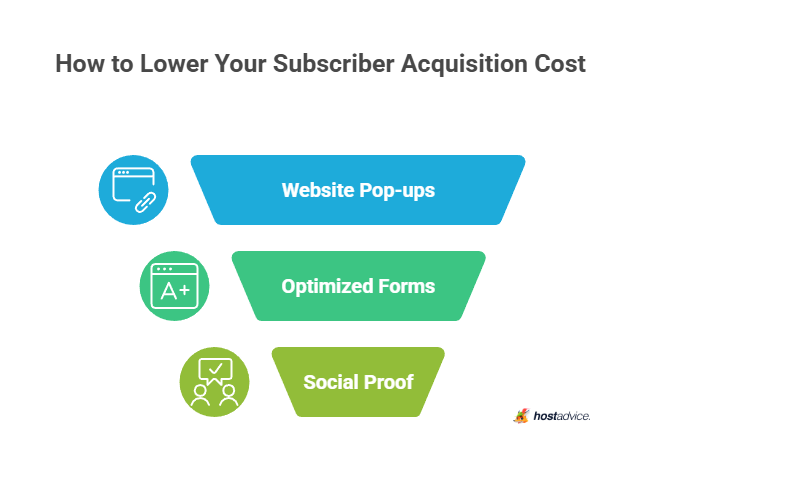 How to Lower Your Subscriber Acquisition Cost

Website Pop-ups

A+

Optimized Forms

Social Proof

hostadvice.